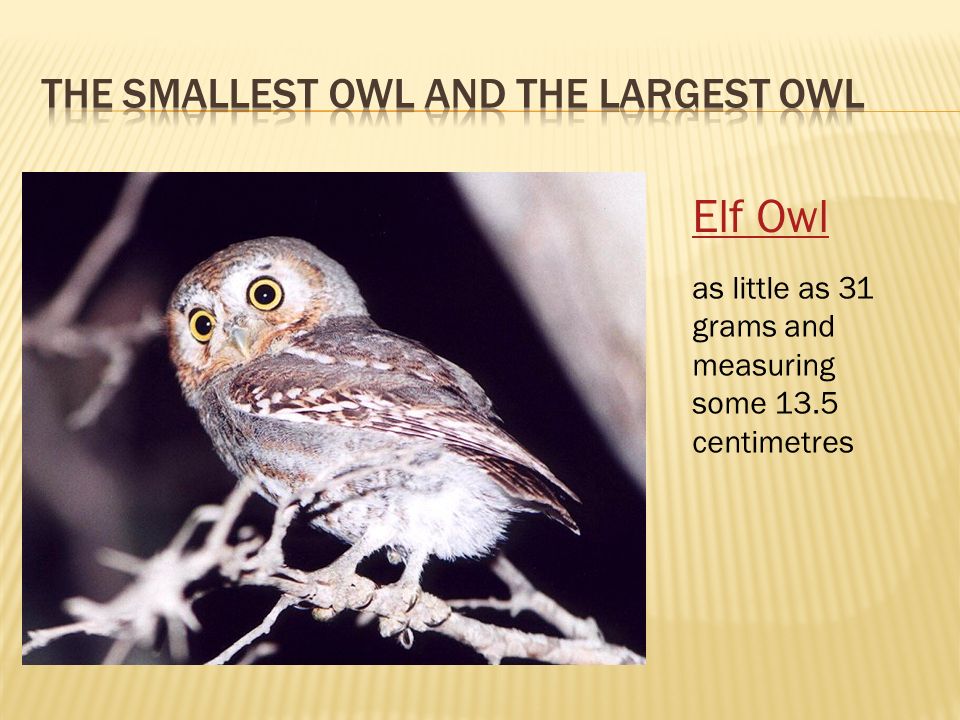 THE SMALLEST OWL AND THE LARGEST OWL

Elf Owl

as little as 31 grams and measuring some 13.5 centimetres